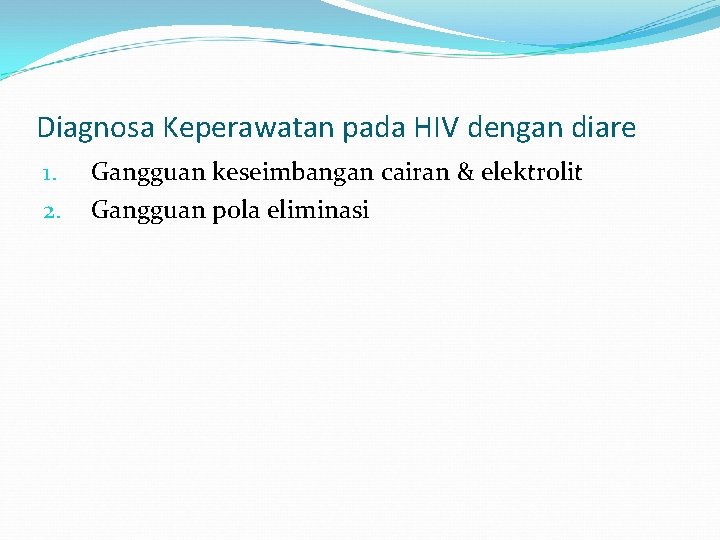 Diagnosa Keperawatan pada HIV dengan diare

1. Gangguan keseimbangan cairan & elektrolit
2. Gangguan pola eliminasi